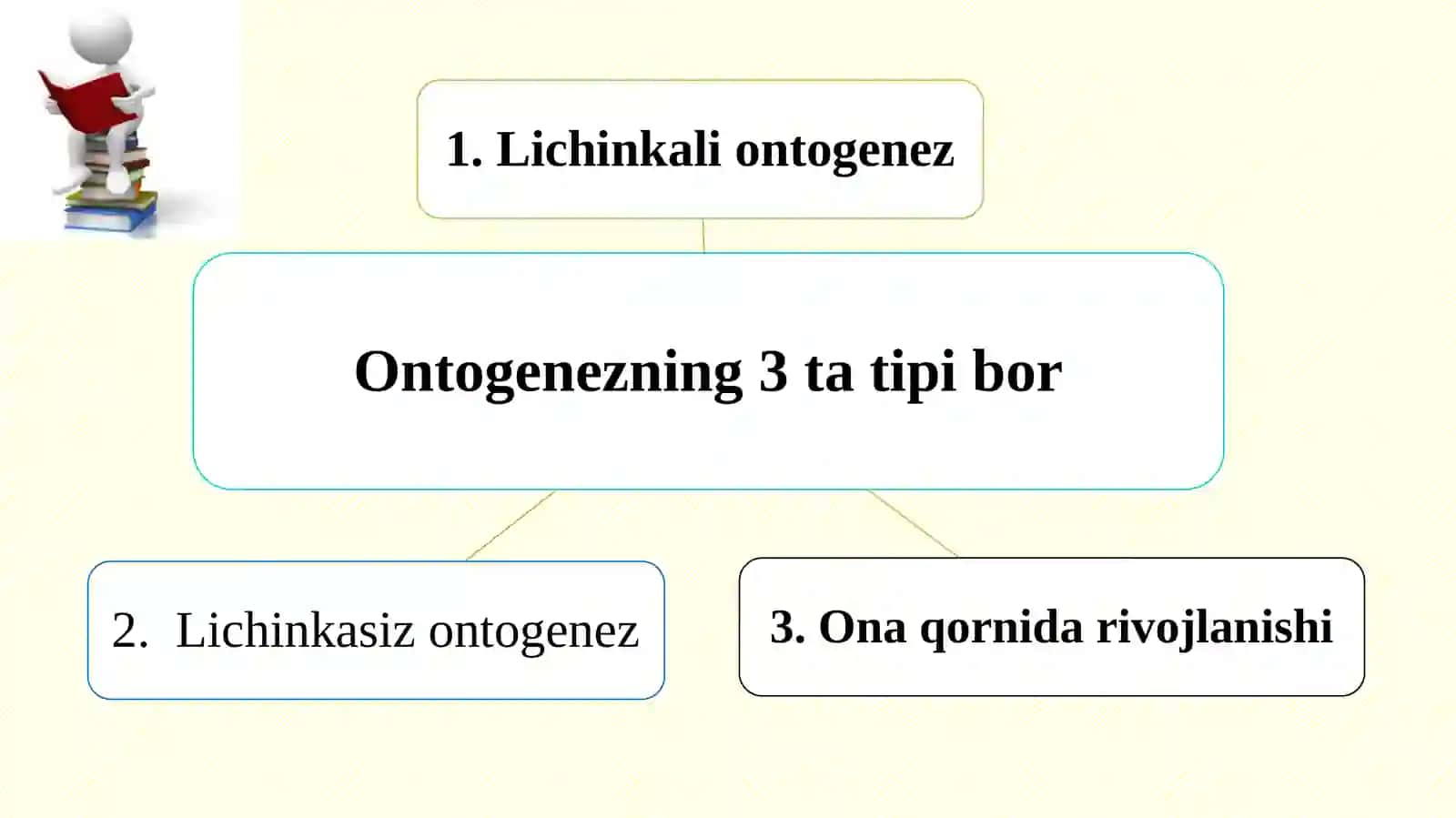 1. Lichinkali ontogenez

Ontogenezning 3 ta tipi bor

2. Lichinkasiz ontogenez

3. Ona qornida rivojlanishi